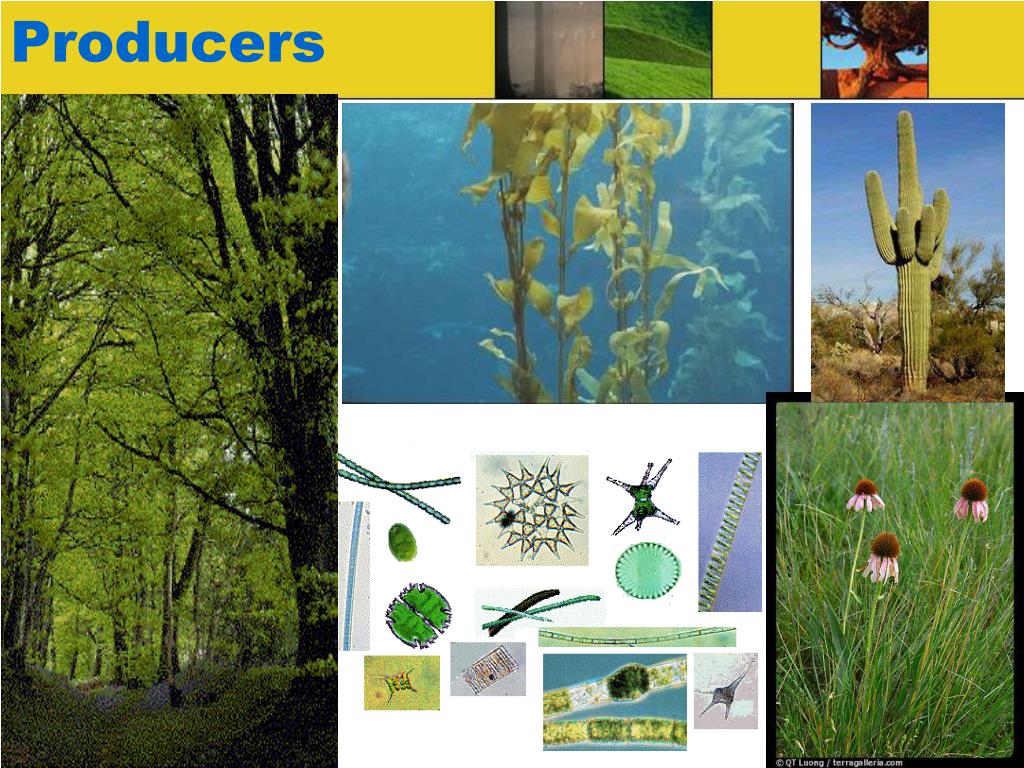 Producers

© QT Luong / terragalleria.com